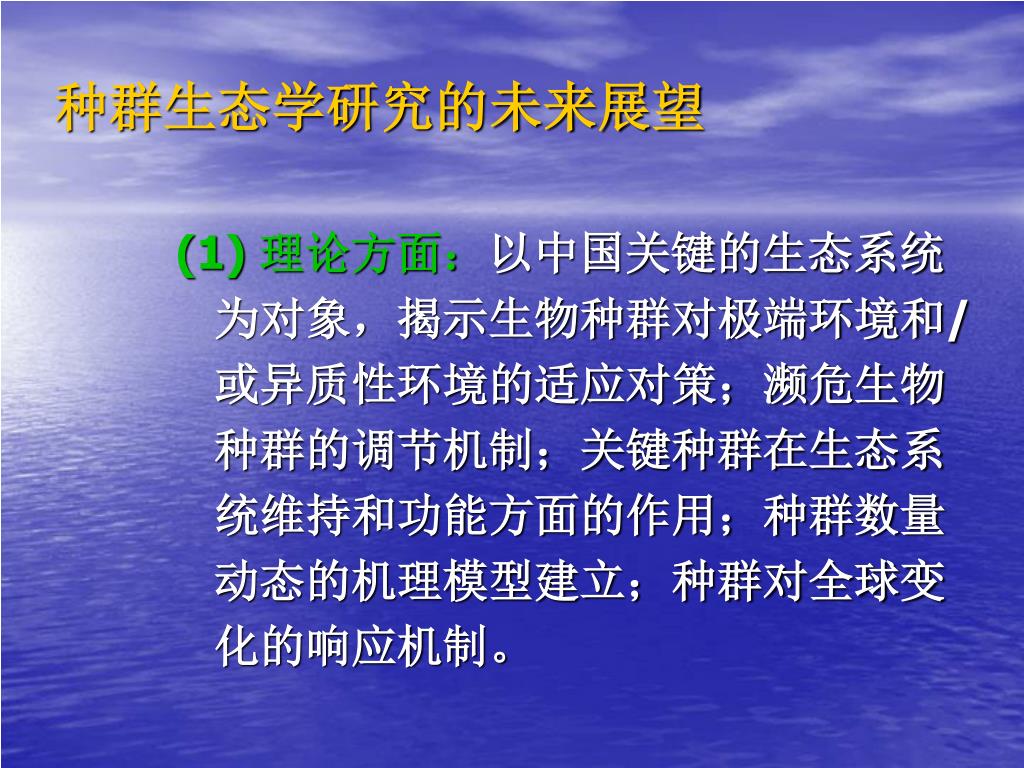 种群生态学研究的未来展望

(1) 理论方面：以中国关键的生态系统为对象，揭示生物种群对极端环境和/或异质性环境的适应对策；濒危生物种群的调节机制；关键种群在生态系统维持和功能方面的作用；种群数量动态的机理模型建立；种群对全球变化的响应机制。